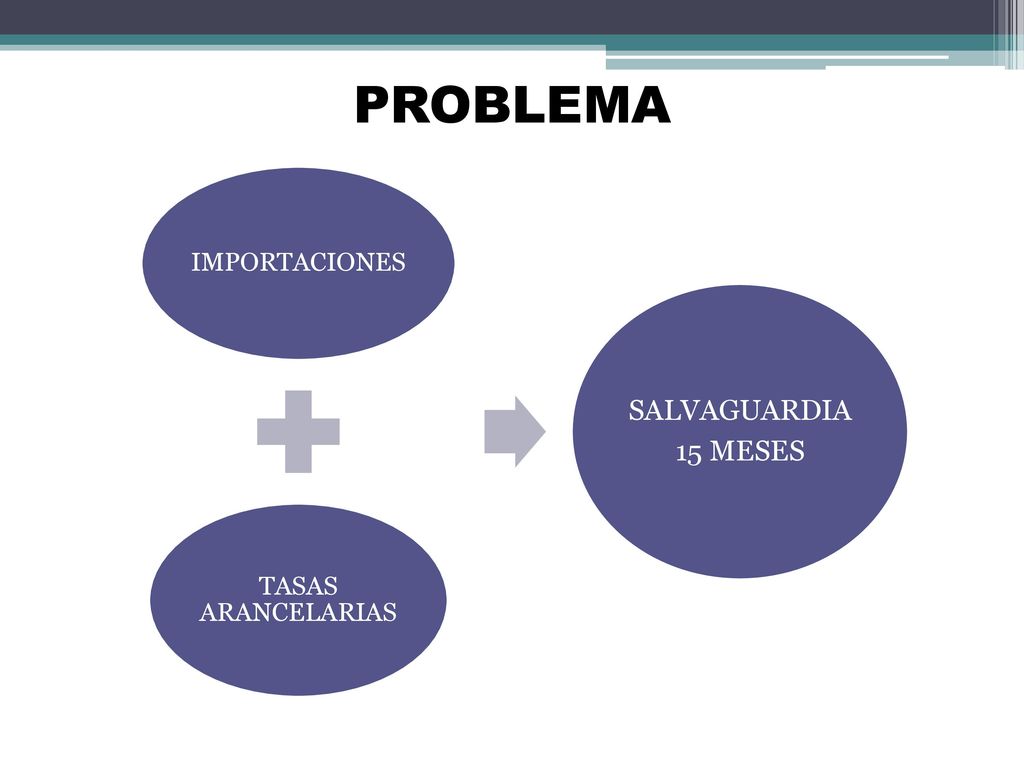 PROBLEMA

IMPORTACIONES

TASAS ARANCELARIAS

SALVAGUARDIA
15 MESES